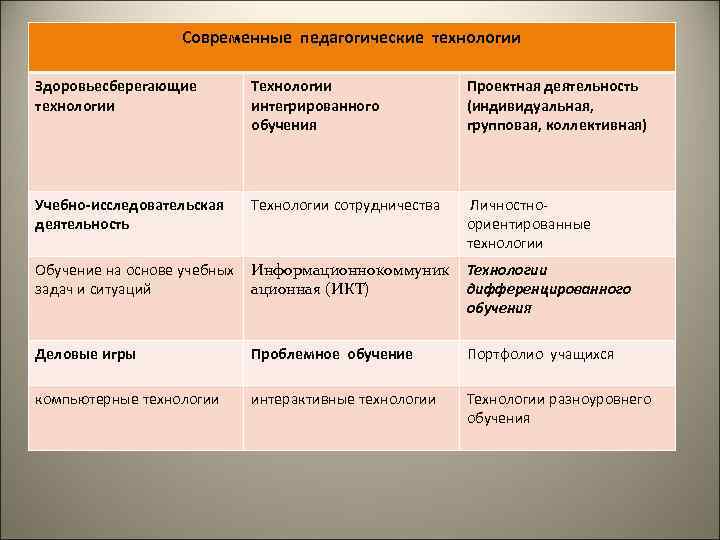 Современные педагогические технологии

| Здоровьесберегающие технологии | Технологии интегрированного обучения | Проектная деятельность (индивидуальная, групповая, коллективная) |
|---|---|---|
| Учебно-исследовательская деятельность | Технологии сотрудничества | Личностно-ориентированные технологии |
| Обучение на основе учебных задач и ситуаций | Информационнокоммуникационная (ИКТ) | Технологии дифференцированного обучения |
| Деловые игры | Проблемное обучение | Портфолио учащихся |
| компьютерные технологии | интерактивные технологии | Технологии разноуровнего обучения |